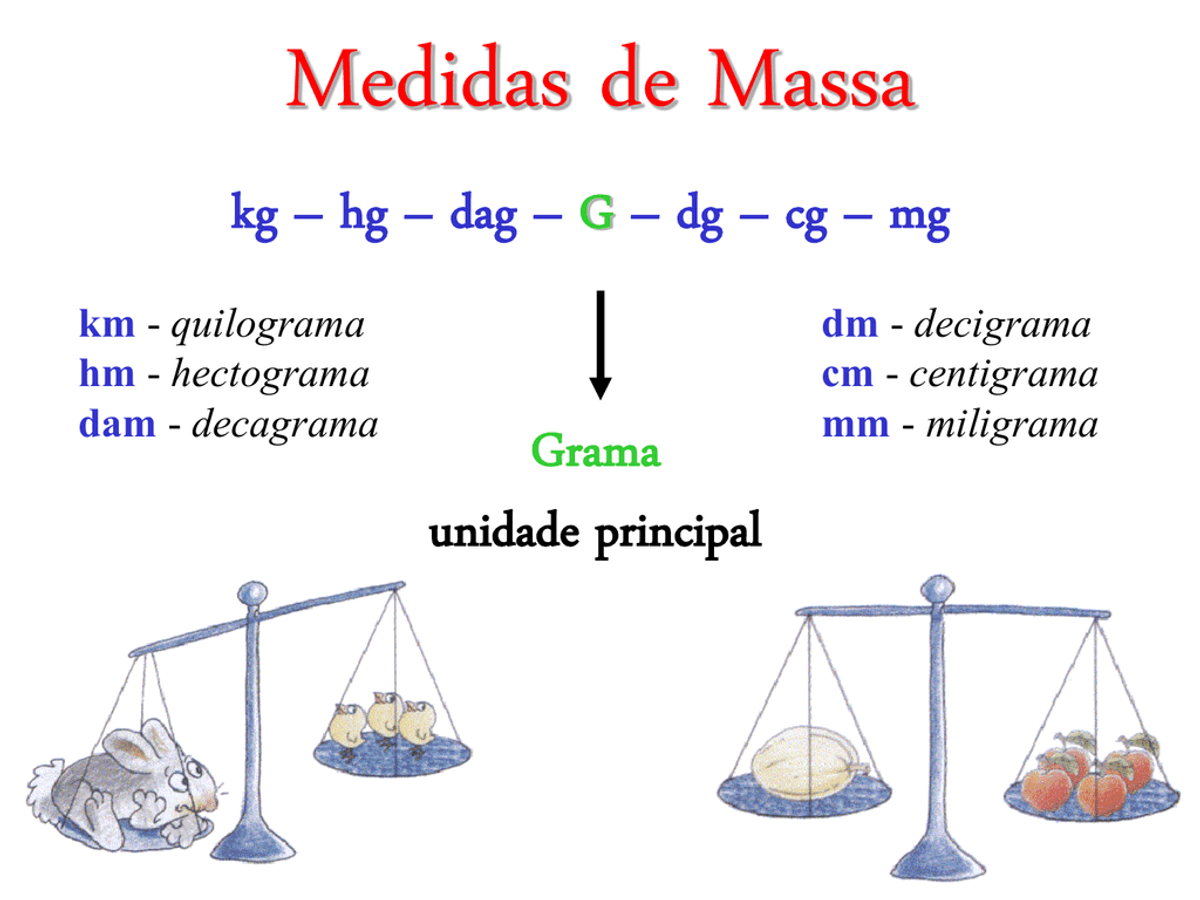 Medidas de Massa

kg – hg – dag – G – dg – cg – mg

km - quilograma
hm - hectograma
dam - decagrama

Grama

unidade principal

dm - decigrama
cm - centigrama
mm - miligrama